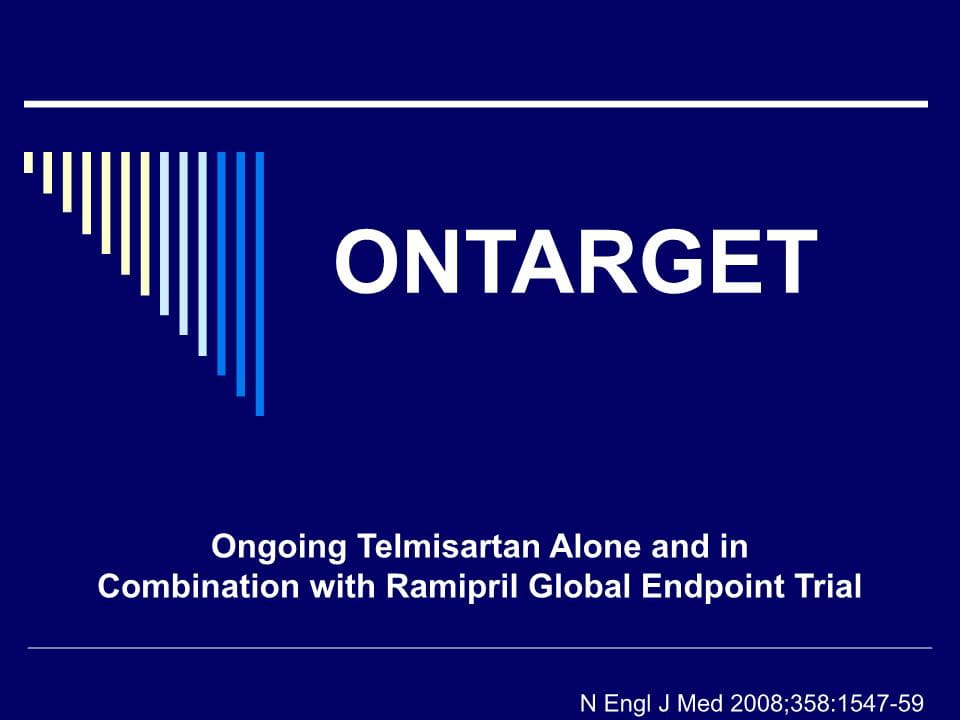 ONTARGET

Ongoing Telmisartan Alone and in Combination with Ramipril Global Endpoint Trial

N Engl J Med 2008;358:1547-59